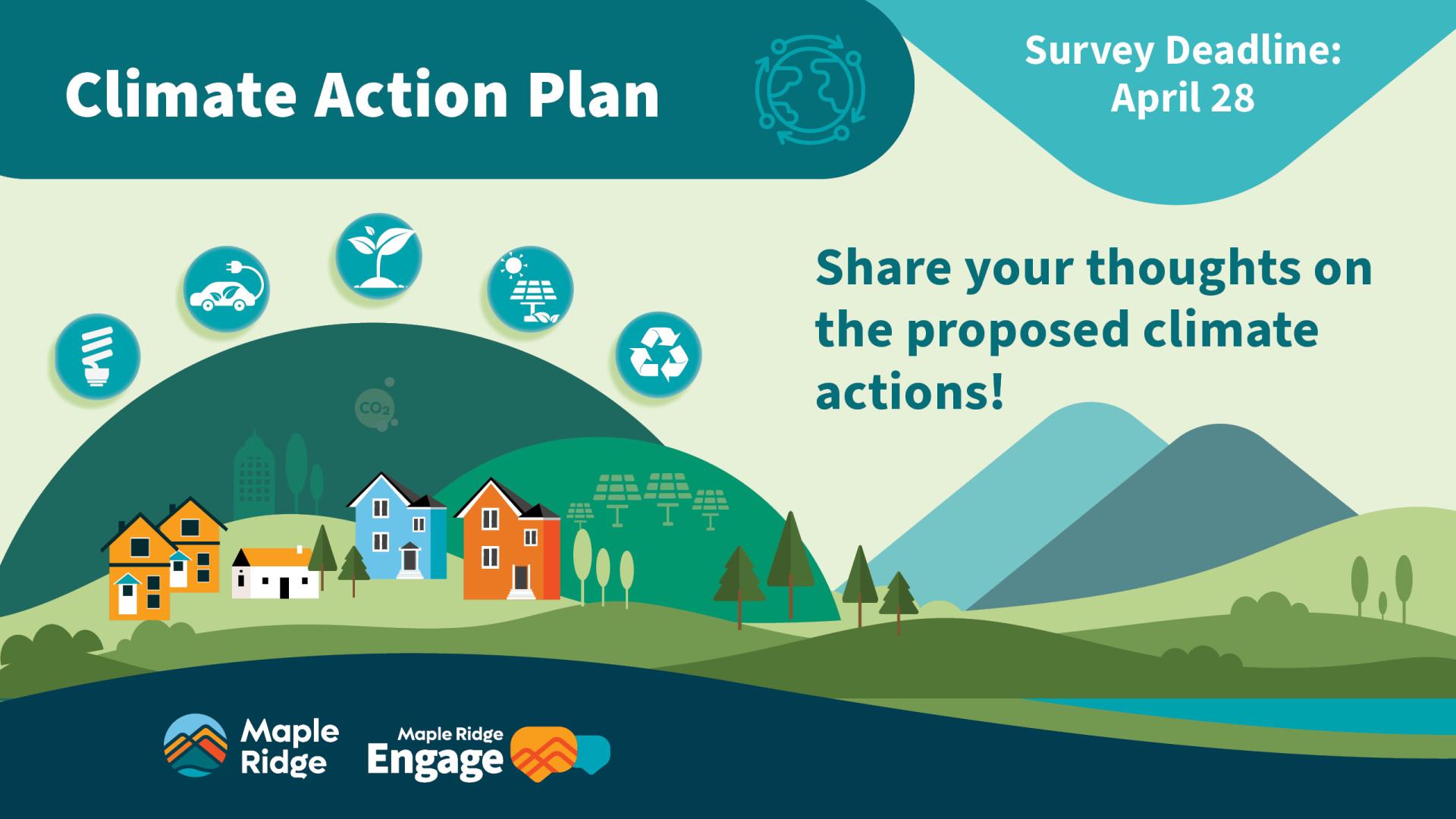 Climate Action Plan

Survey Deadline: April 28

Share your thoughts on the proposed climate actions!

$CO_2$

Maple Ridge

Maple Ridge Engage